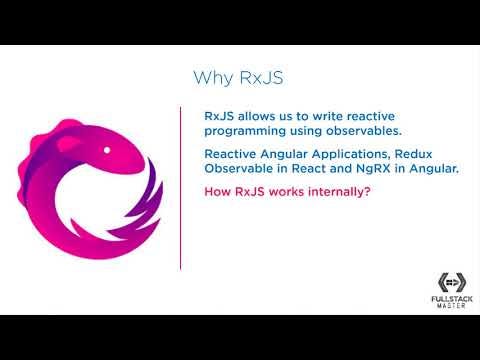 Why RxJS

RxJS allows us to write reactive programming using observables.

Reactive Angular Applications, Redux Observable in React and NgRX in Angular.

How RxJS works internally?

FULLSTACK
MASTER